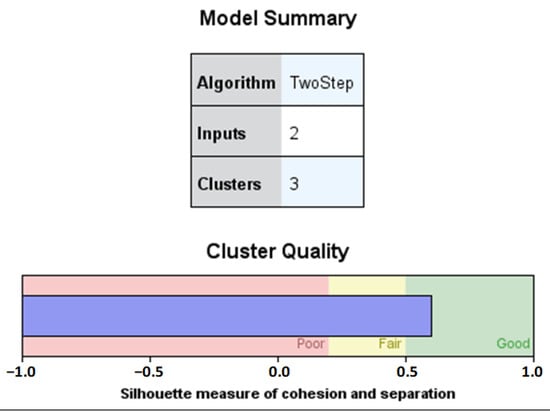 Model Summary

| Algorithm | TwoStep |
|---|---|
| Inputs | 2 |
| Clusters | 3 |

Cluster Quality

Poor Fair Good

−1.0 −0.5 0.0 0.5 1.0

Silhouette measure of cohesion and separation